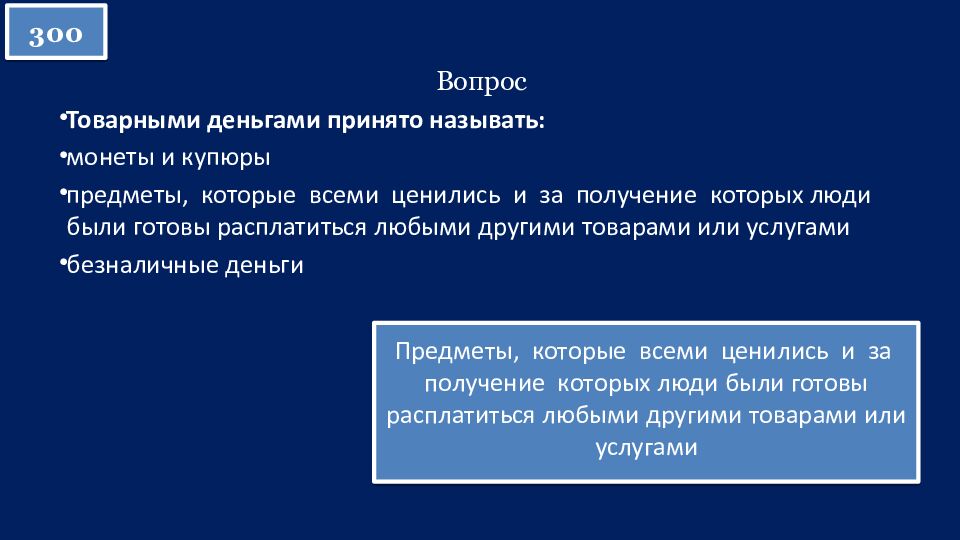 300

Вопрос

•Товарными деньгами принято называть:

•монеты и купюры

•предметы, которые всеми ценились и за получение которых люди были готовы расплатиться любыми другими товарами или услугами

•безналичные деньги

Предметы, которые всеми ценились и за получение которых люди были готовы расплатиться любыми другими товарами или услугами